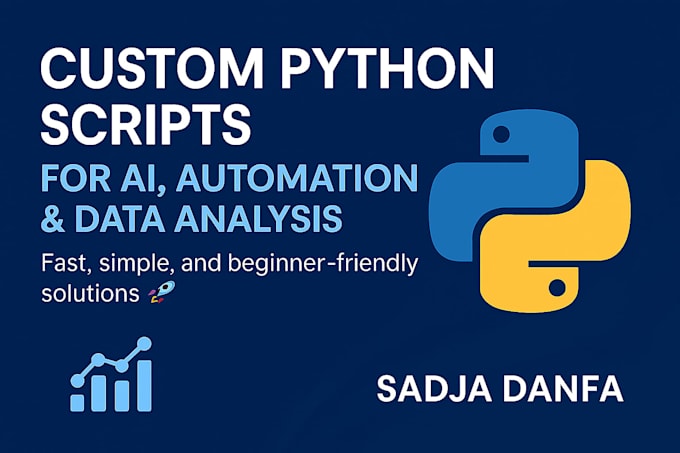 CUSTOM PYTHON SCRIPTS

FOR AI, AUTOMATION & DATA ANALYSIS

Fast, simple, and beginner-friendly solutions 🚀

SADJA DANFA